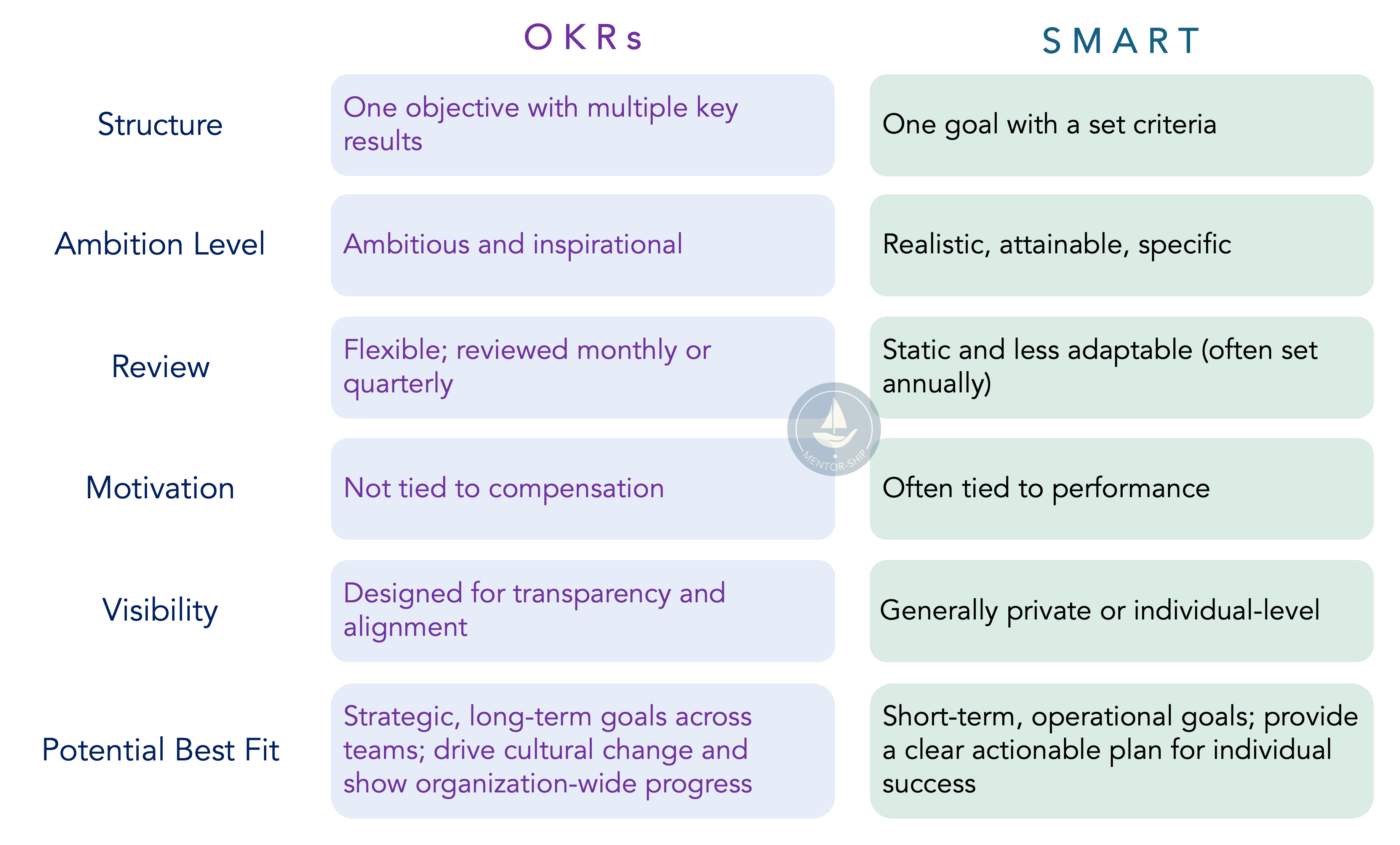 |  | OKRs | SMART |
|---|---|---|
| Structure | One objective with multiple key results | One goal with a set criteria |
| Ambition Level | Ambitious and inspirational | Realistic, attainable, specific |
| Review | Flexible; reviewed monthly or quarterly | Static and less adaptable (often set annually) |
| Motivation | Not tied to compensation | Often tied to performance |
| Visibility | Designed for transparency and alignment | Generally private or individual-level |
| Potential Best Fit | Strategic, long-term goals across teams; drive cultural change and show organization-wide progress | Short-term, operational goals; provide a clear actionable plan for individual success |

MENTOR-SHIP